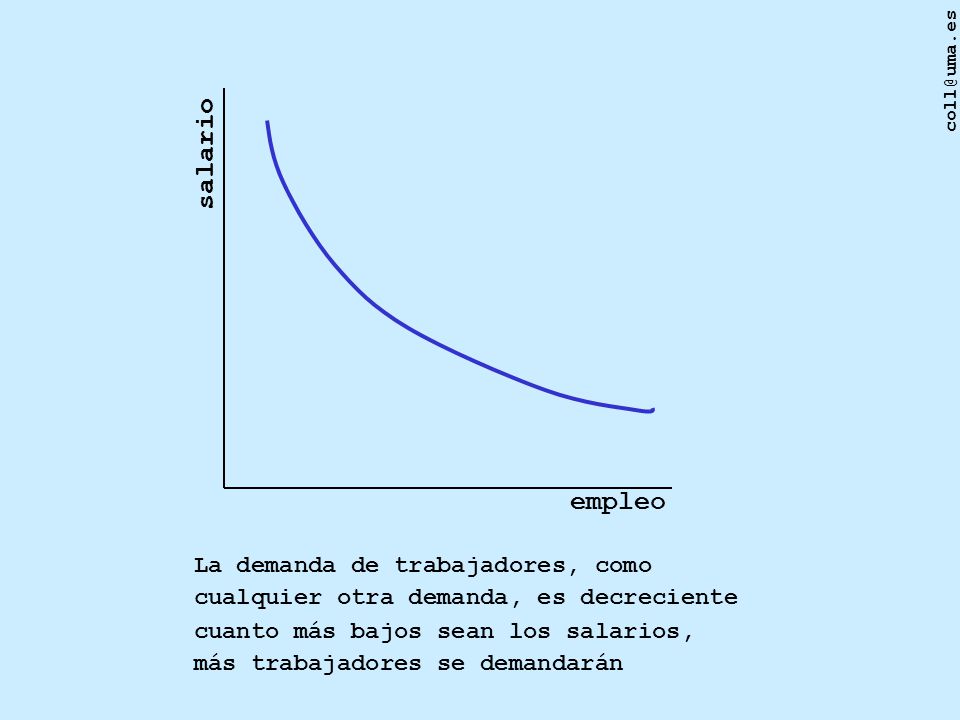 coll@uma.es

salario

empleo

La demanda de trabajadores, como cualquier otra demanda, es decreciente cuanto más bajos sean los salarios, más trabajadores se demandarán